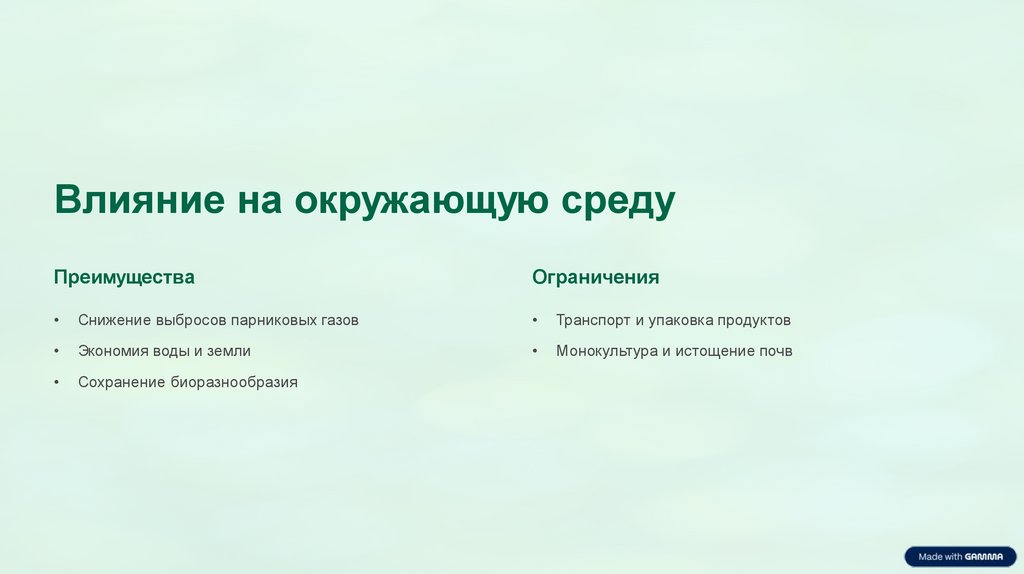 Влияние на окружающую среду

Преимущества

• Снижение выбросов парниковых газов
• Экономия воды и земли
• Сохранение биоразнообразия

Ограничения

• Транспорт и упаковка продуктов
• Монокультура и истощение почв

Made with GAMMA